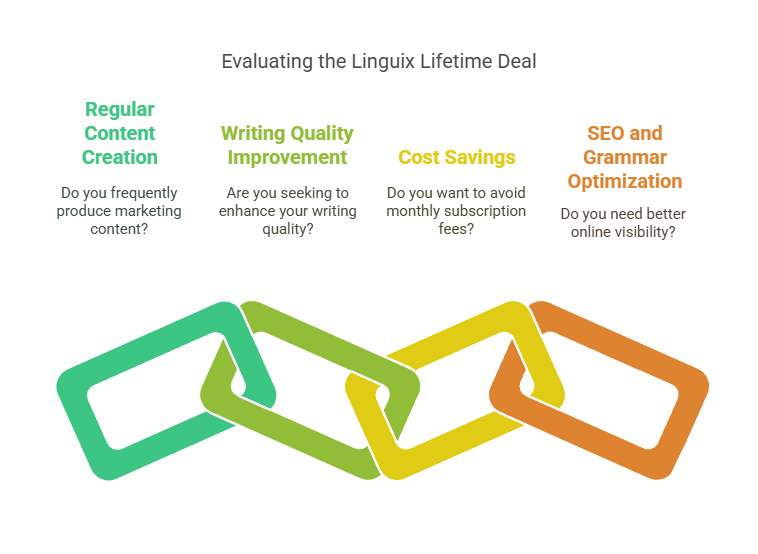 Evaluating the Linguix Lifetime Deal

Regular Content Creation

Do you frequently produce marketing content?

Writing Quality Improvement

Are you seeking to enhance your writing quality?

Cost Savings

Do you want to avoid monthly subscription fees?

SEO and Grammar Optimization

Do you need better online visibility?